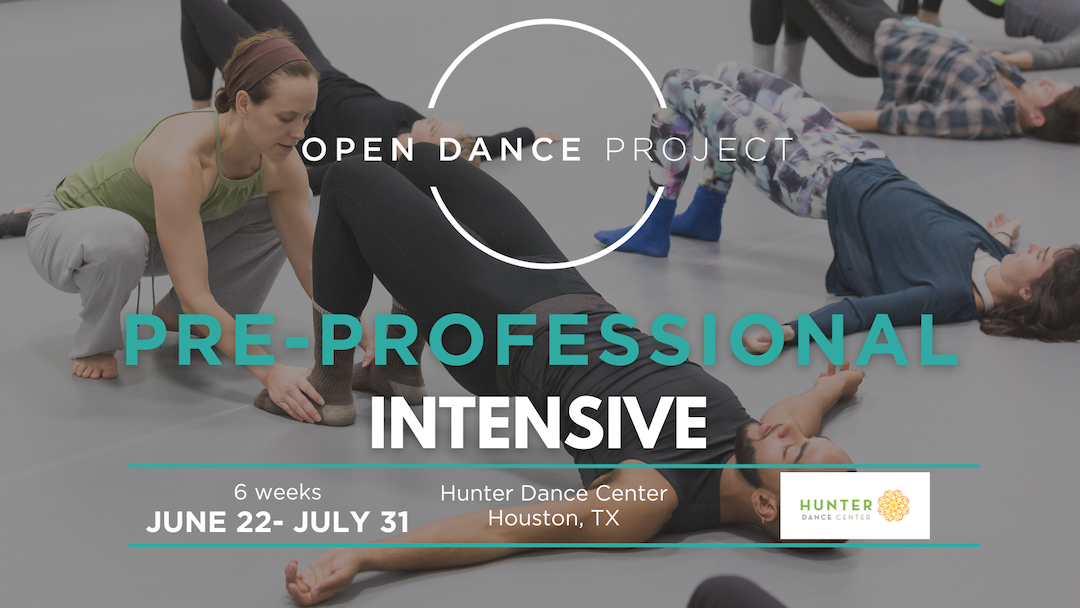 OPEN DANCE PROJECT

PRE-PROFESSIONAL
INTENSIVE

6 weeks
JUNE 22- JULY 31

Hunter Dance Center
Houston, TX

HUNTER
DANCE CENTER